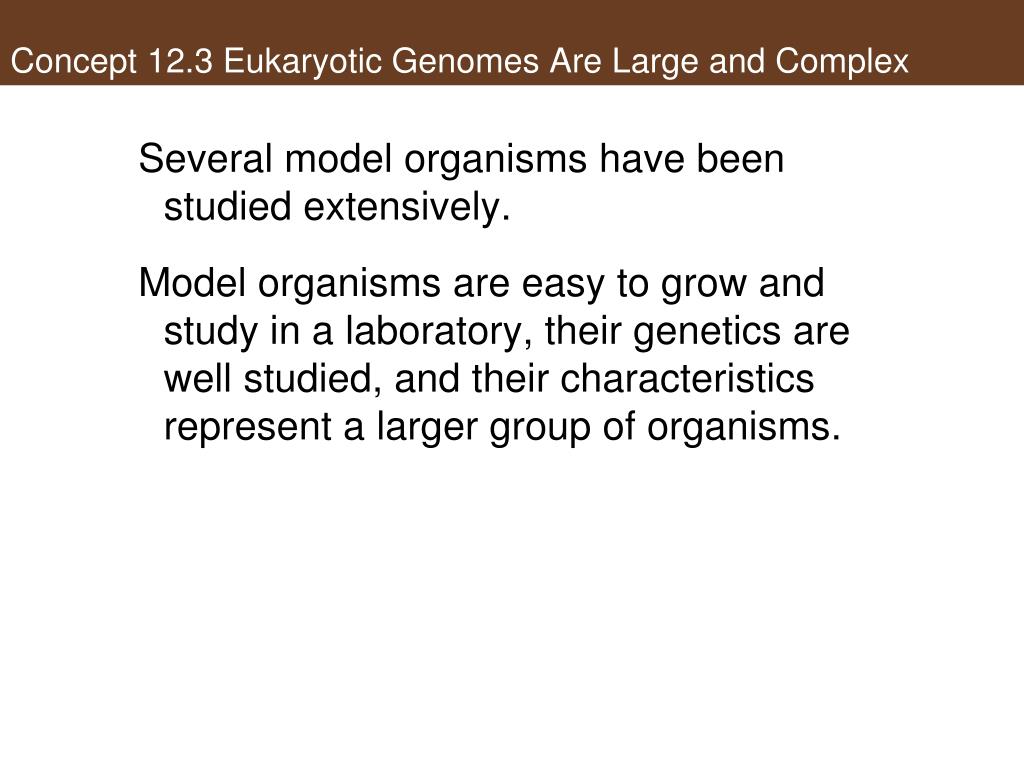 Concept 12.3 Eukaryotic Genomes Are Large and Complex

Several model organisms have been studied extensively.

Model organisms are easy to grow and study in a laboratory, their genetics are well studied, and their characteristics represent a larger group of organisms.